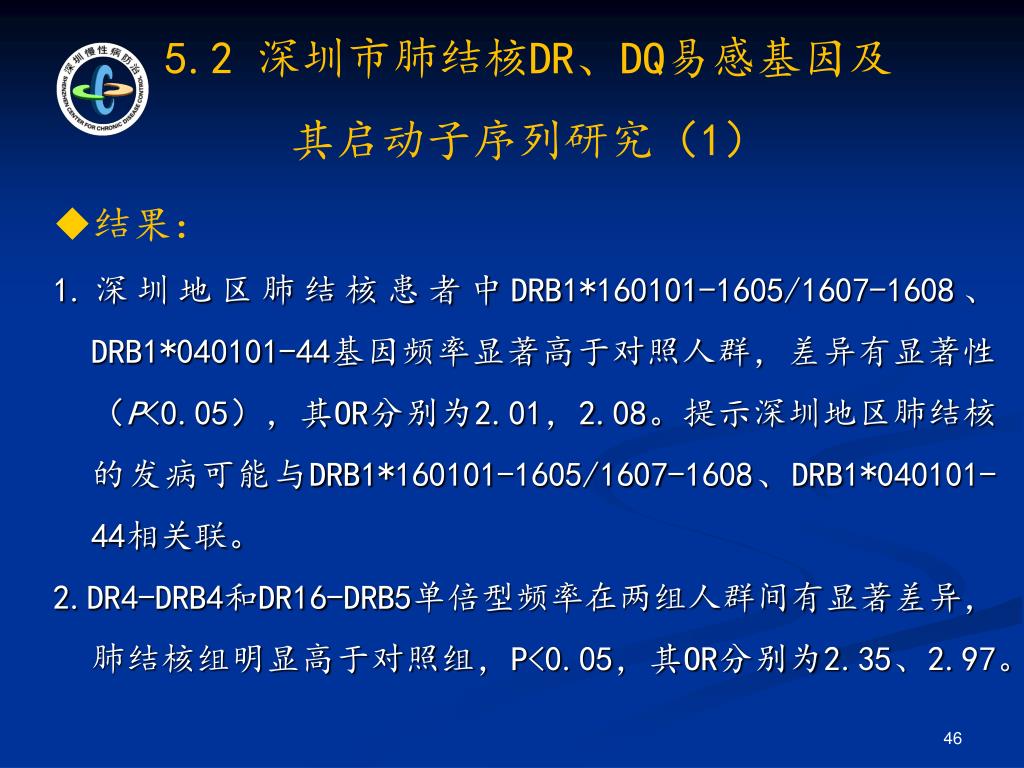 深圳慢性病防治
SHENZHEN CENTER FOR CHRONIC DISEASE CONTROL

5.2 深圳市肺结核DR、DQ易感基因及其启动子序列研究（1）

◆结果：

1. 深圳地区肺结核患者中DRB1*160101-1605/1607-1608、DRB1*040101-44基因频率显著高于对照人群，差异有显著性（P<0.05），其OR分别为2.01，2.08。提示深圳地区肺结核的发病可能与DRB1*160101-1605/1607-1608、DRB1*040101-44相关联。

2.DR4-DRB4和DR16-DRB5单倍型频率在两组人群间有显著差异，肺结核组明显高于对照组，P<0.05，其OR分别为2.35、2.97。

46